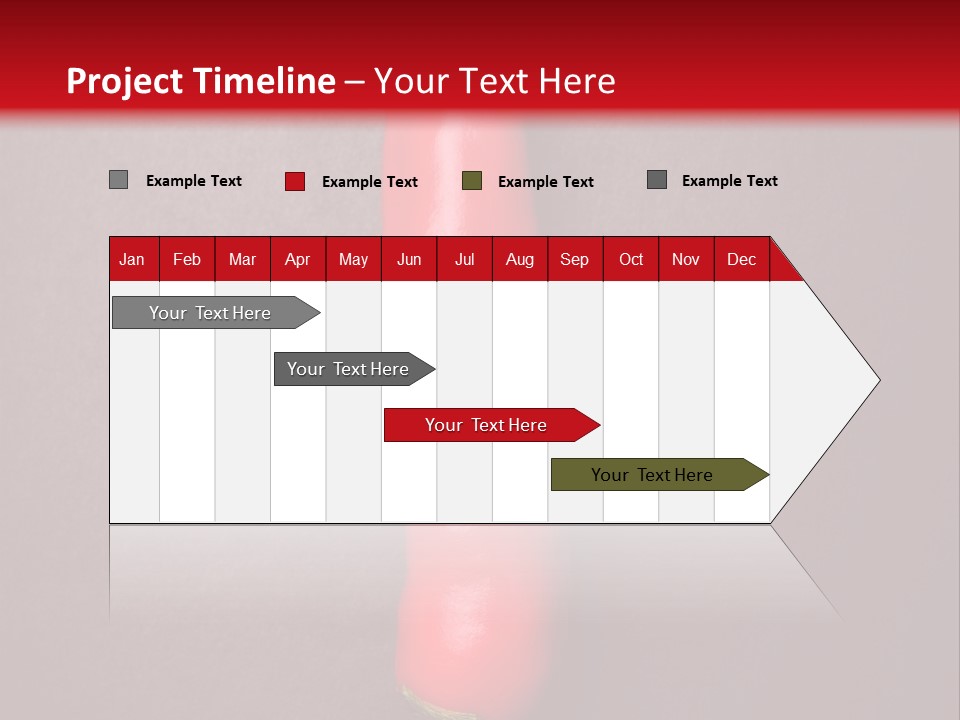 Project Timeline – Your Text Here

Example Text Example Text Example Text Example Text

| Jan | Feb | Mar | Apr | May | Jun | Jul | Aug | Sep | Oct | Nov | Dec |
|---|---|---|---|---|---|---|---|---|---|---|---|

Your Text Here

Your Text Here

Your Text Here

Your Text Here